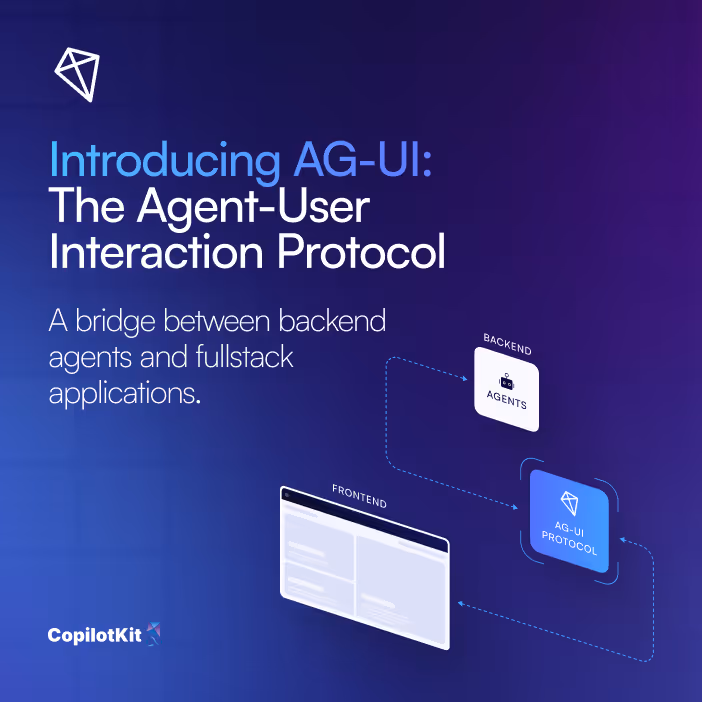 Introducing AG-UI:
The Agent-User Interaction Protocol

A bridge between backend agents and fullstack applications.

BACKEND

AGENTS

FRONTEND

AG-UI PROTOCOL

CopilotKit